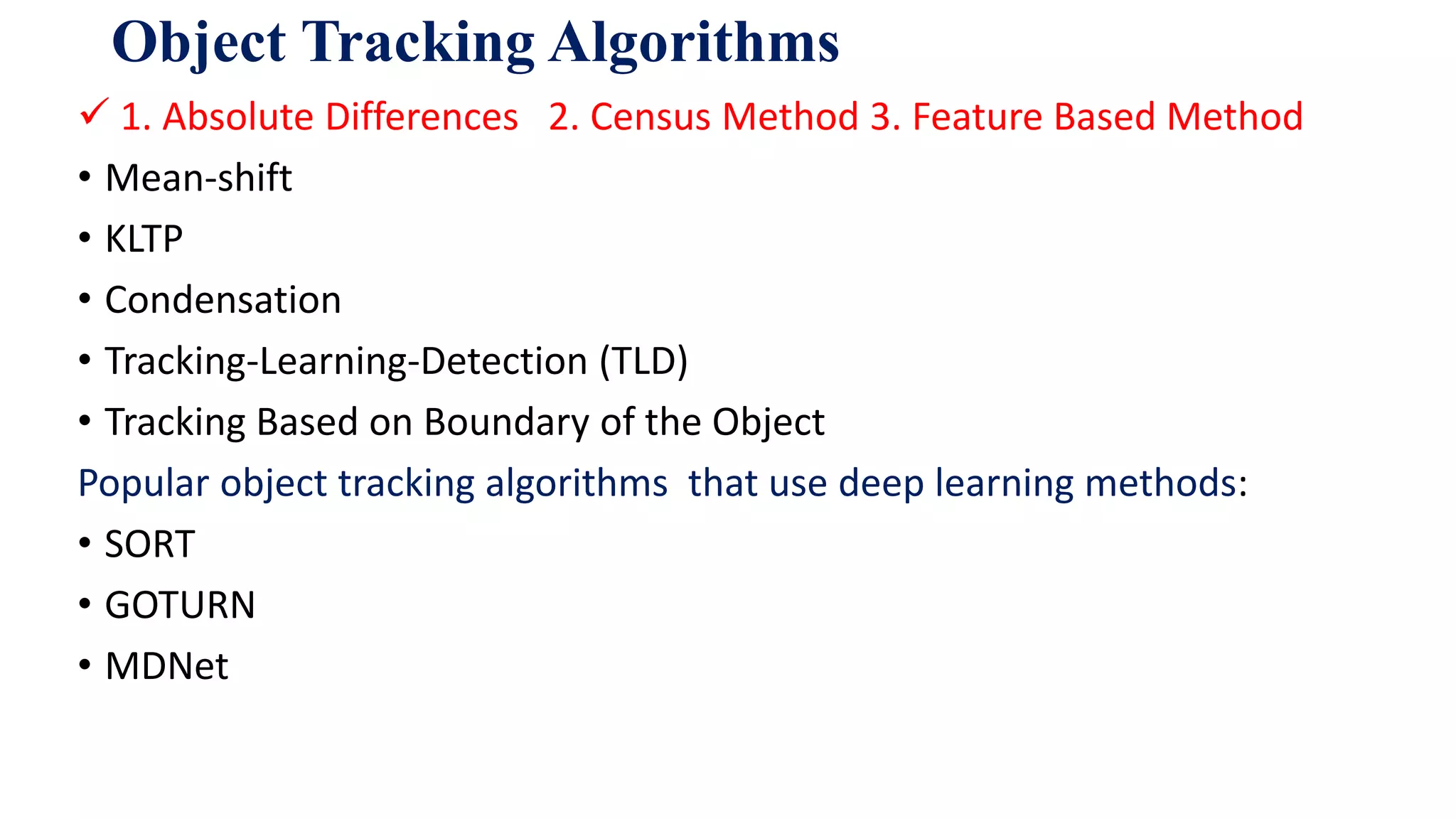 Object Tracking Algorithms

✓ 1. Absolute Differences 2. Census Method 3. Feature Based Method

• Mean-shift
• KLTP
• Condensation
• Tracking-Learning-Detection (TLD)
• Tracking Based on Boundary of the Object

Popular object tracking algorithms that use deep learning methods:

• SORT
• GOTURN
• MDNet